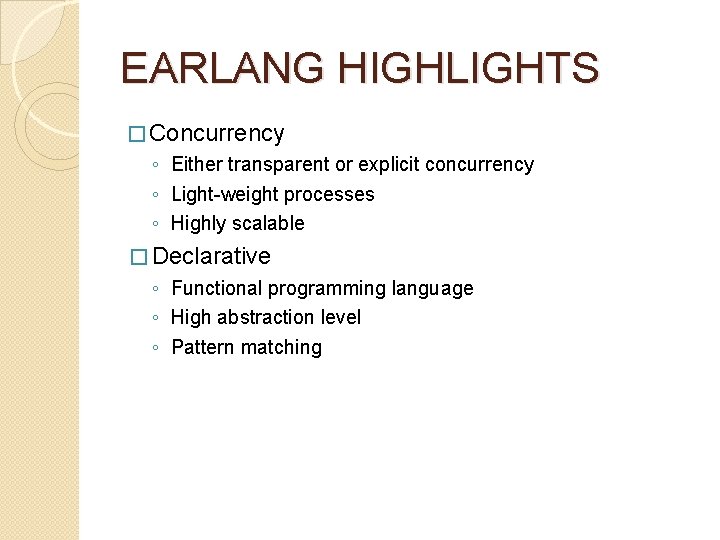 EARLANG HIGHLIGHTS

□ Concurrency
◦ Either transparent or explicit concurrency
◦ Light-weight processes
◦ Highly scalable

□ Declarative
◦ Functional programming language
◦ High abstraction level
◦ Pattern matching